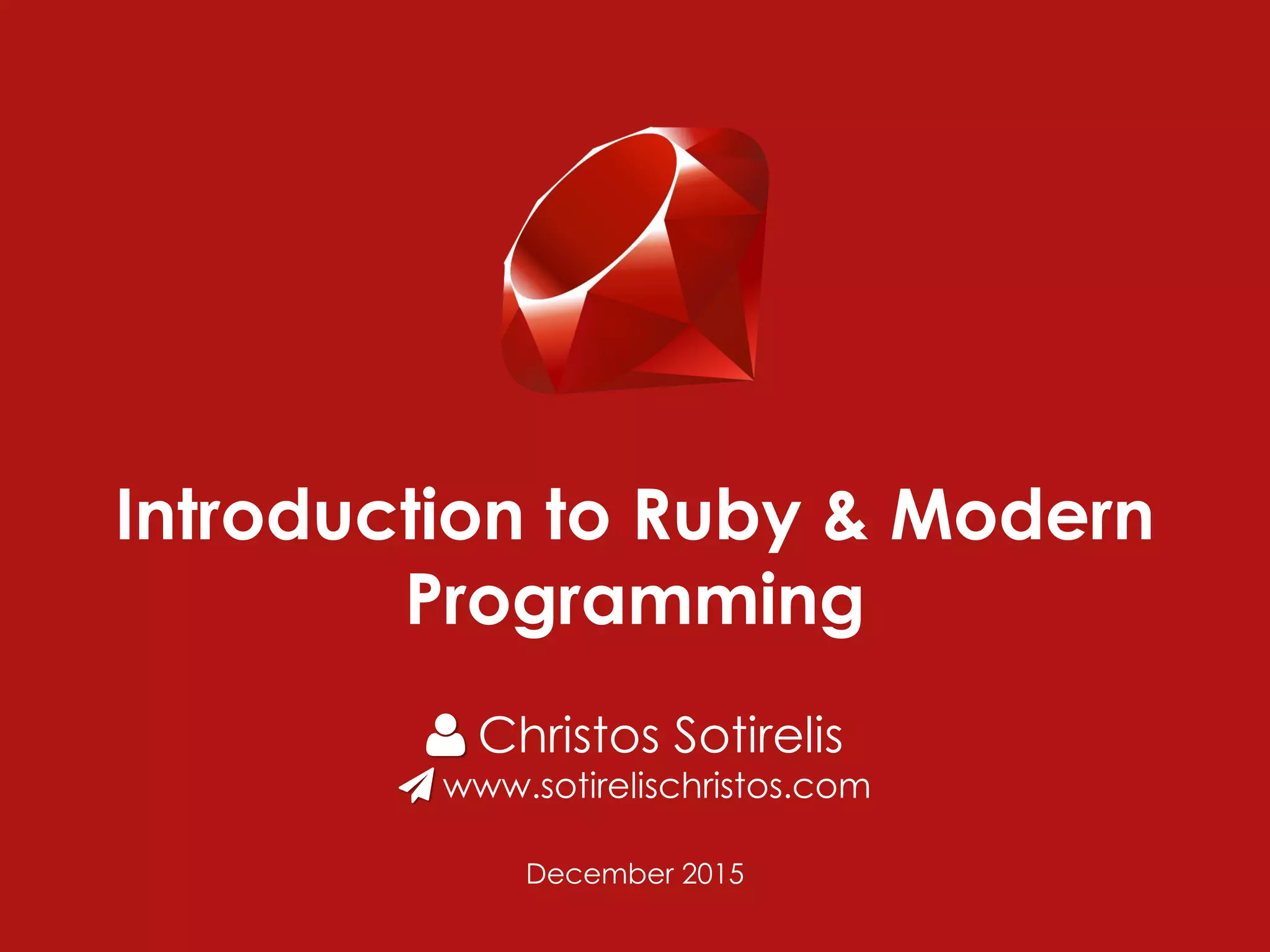 Introduction to Ruby & Modern Programming

Christos Sotirelis
www.sotirelischristos.com

December 2015